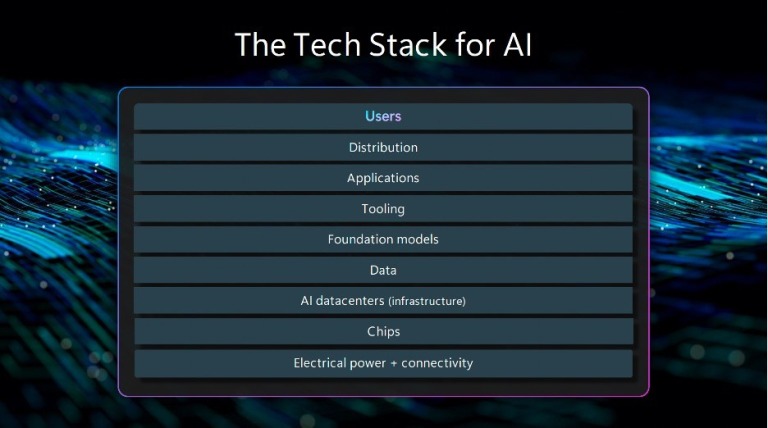 The Tech Stack for AI

Users

Distribution

Applications

Tooling

Foundation models

Data

AI datacenters (infrastructure)

Chips

Electrical power + connectivity